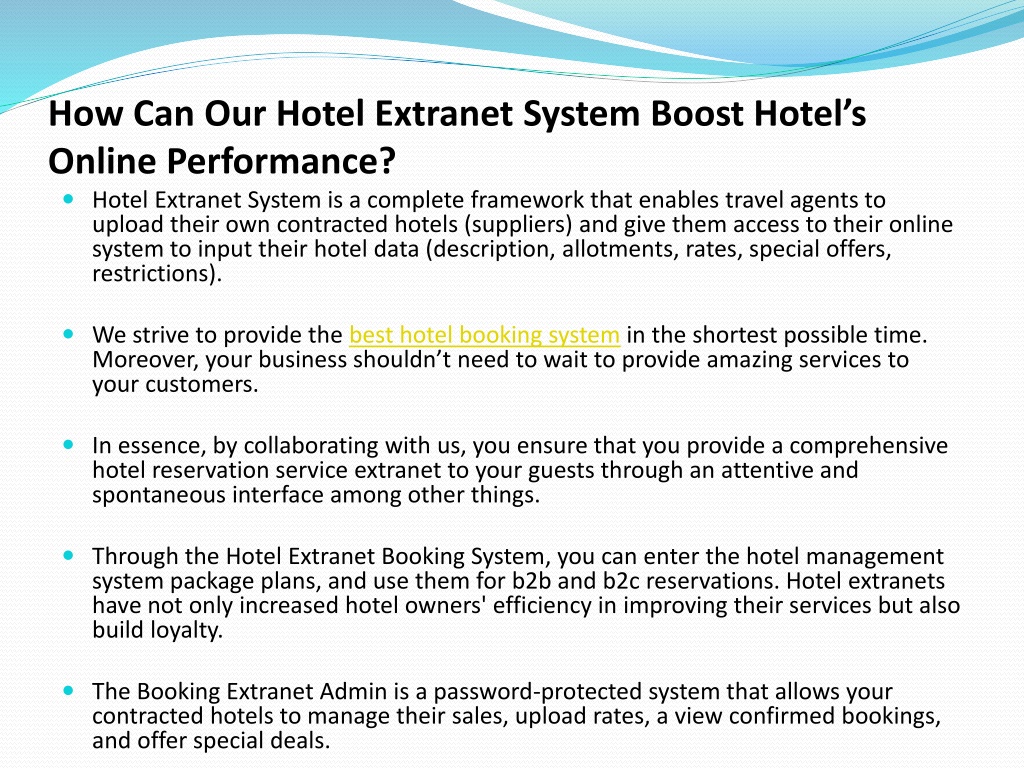 How Can Our Hotel Extranet System Boost Hotel’s Online Performance?

Hotel Extranet System is a complete framework that enables travel agents to upload their own contracted hotels (suppliers) and give them access to their online system to input their hotel data (description, allotments, rates, special offers, restrictions).

We strive to provide the best hotel booking system in the shortest possible time. Moreover, your business shouldn’t need to wait to provide amazing services to your customers.

In essence, by collaborating with us, you ensure that you provide a comprehensive hotel reservation service extranet to your guests through an attentive and spontaneous interface among other things.

Through the Hotel Extranet Booking System, you can enter the hotel management system package plans, and use them for b2b and b2c reservations. Hotel extranets have not only increased hotel owners' efficiency in improving their services but also build loyalty.

The Booking Extranet Admin is a password-protected system that allows your contracted hotels to manage their sales, upload rates, a view confirmed bookings, and offer special deals.